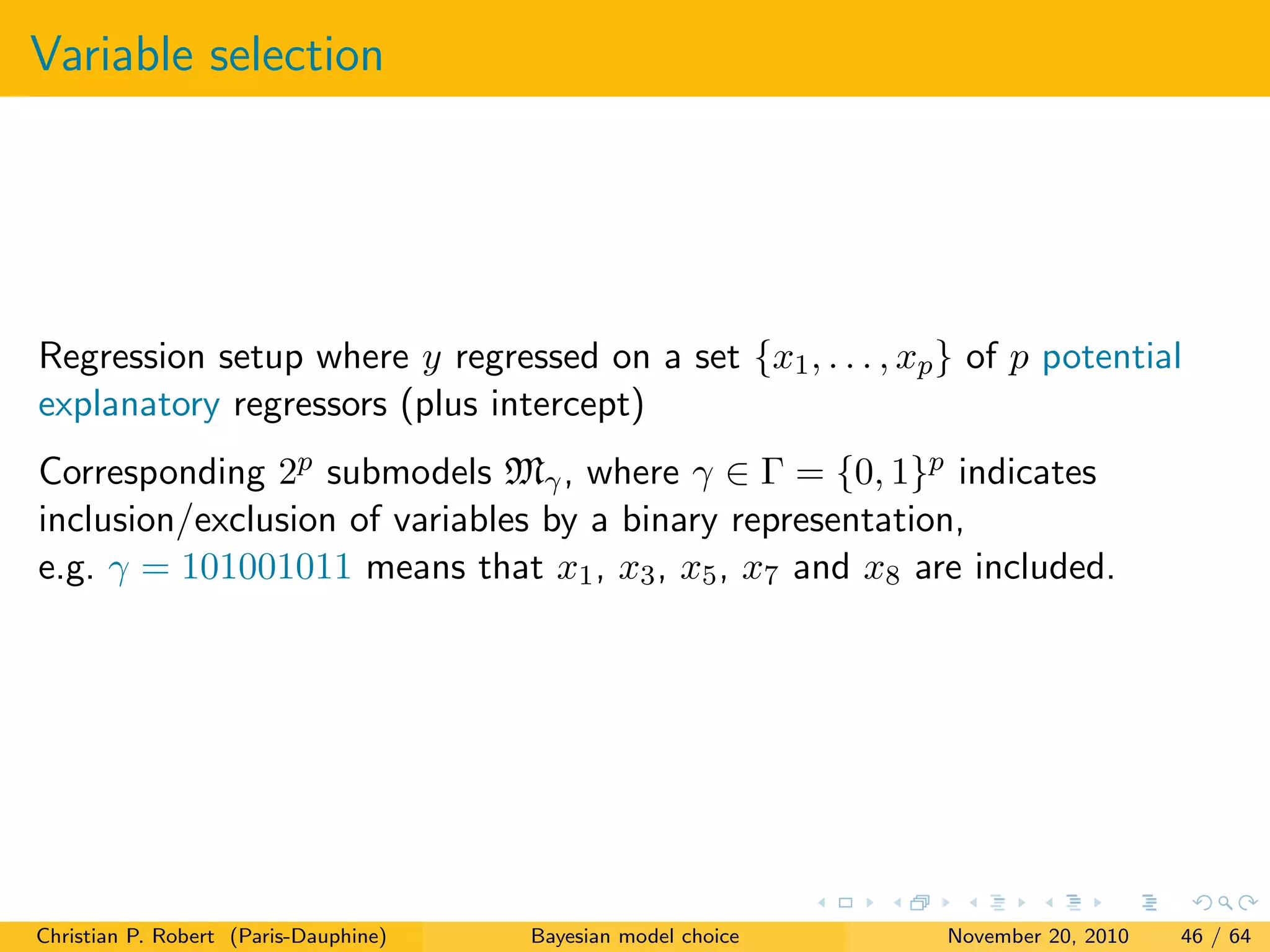 Variable selection

Regression setup where $y$ regressed on a set $\{x_1, \ldots, x_p\}$ of $p$ potential explanatory regressors (plus intercept)

Corresponding $2^p$ submodels $\mathfrak{M}_\gamma$, where $\gamma \in \Gamma = \{0,1\}^p$ indicates inclusion/exclusion of variables by a binary representation, e.g. $\gamma = 101001011$ means that $x_1$, $x_3$, $x_5$, $x_7$ and $x_8$ are included.

Christian P. Robert (Paris-Dauphine) Bayesian model choice November 20, 2010 46 / 64